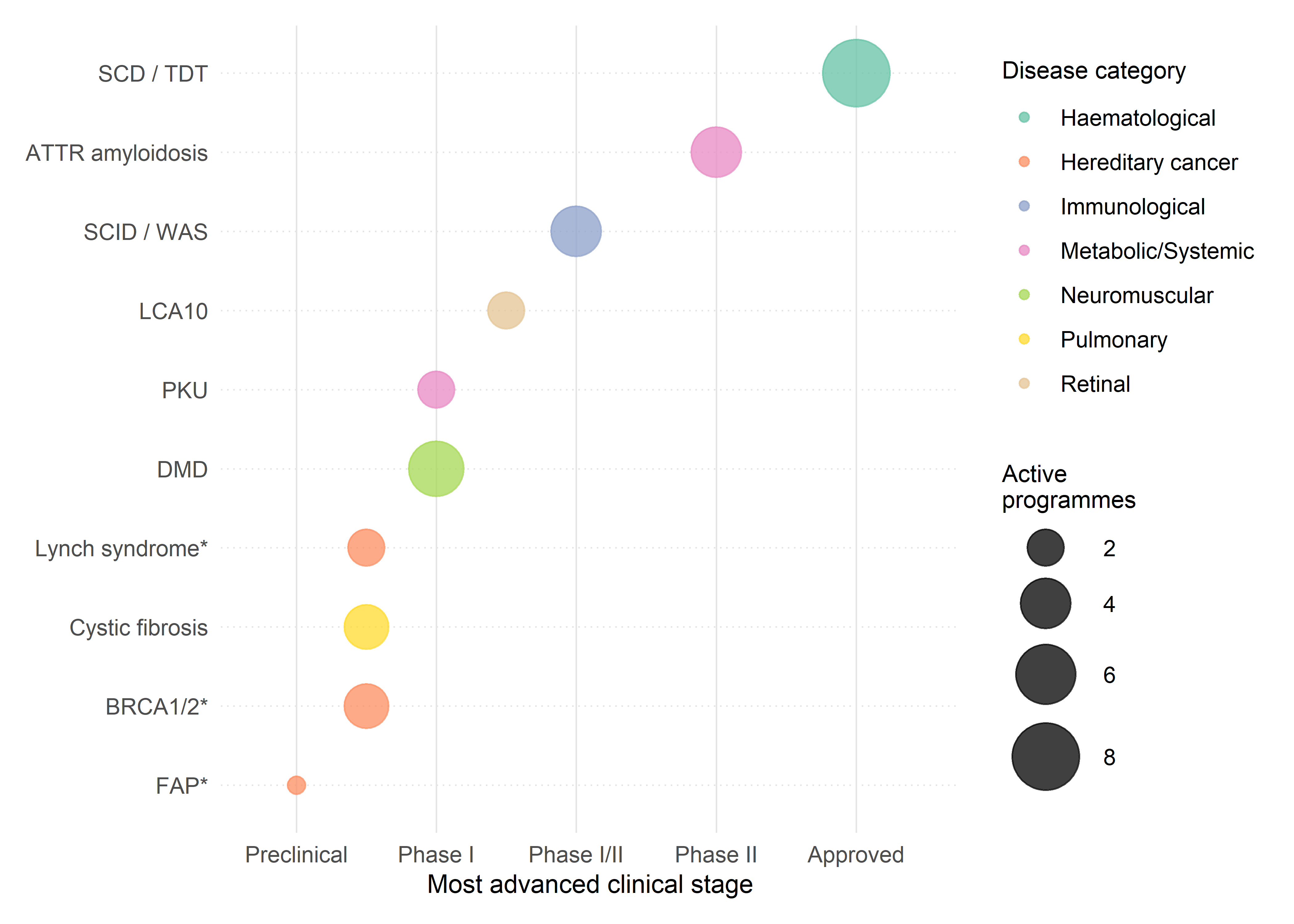 SCD / TDT
ATTR amyloidosis
SCID / WAS
LCA10
PKU
DMD
Lynch syndrome*
Cystic fibrosis
BRCA1/2*
FAP*

Preclinical
Phase I
Phase I/II
Phase II
Approved

Most advanced clinical stage

Disease category
Haematological
Hereditary cancer
Immunological
Metabolic/Systemic
Neuromuscular
Pulmonary
Retinal

Active programmes
2
4
6
8